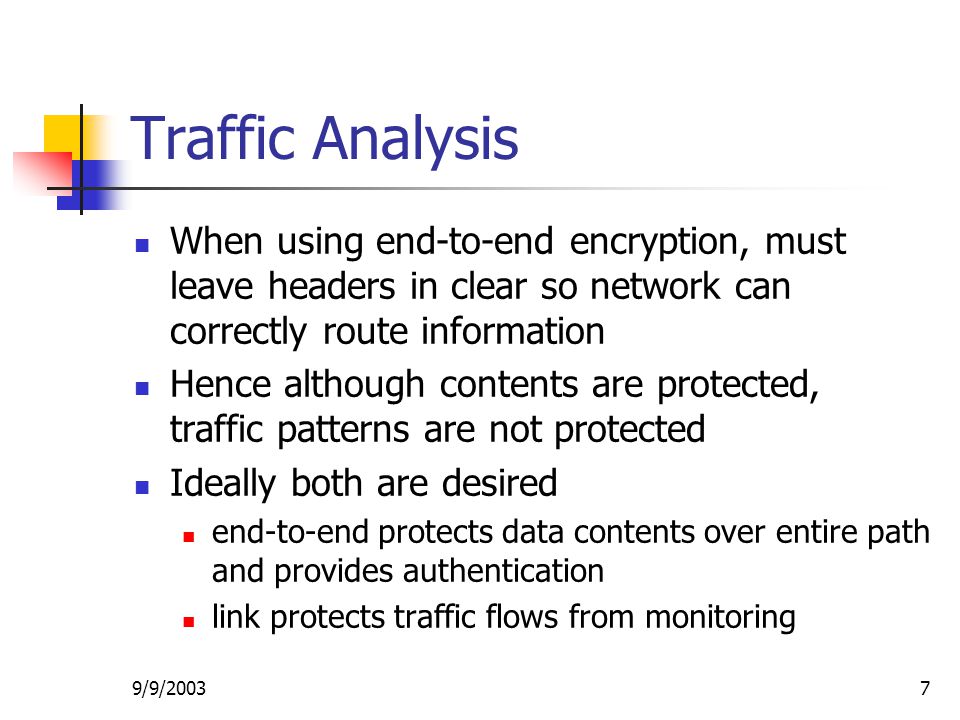 Traffic Analysis

- When using end-to-end encryption, must leave headers in clear so network can correctly route information
- Hence although contents are protected, traffic patterns are not protected
- Ideally both are desired
  - end-to-end protects data contents over entire path and provides authentication
  - link protects traffic flows from monitoring

9/9/2003

7